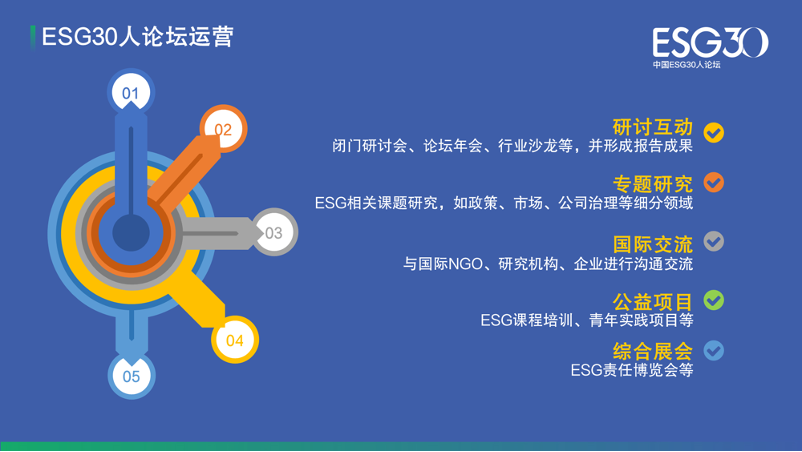 ESG30人论坛运营

ESG30
中国ESG30人论坛

01
02
03
04
05

研讨互动
闭门研讨会、论坛年会、行业沙龙等，并形成报告成果

专题研究
ESG相关课题研究，如政策、市场、公司治理等细分领域

国际交流
与国际NGO、研究机构、企业进行沟通交流

公益项目
ESG课程培训、青年实践项目等

综合展会
ESG责任博览会等